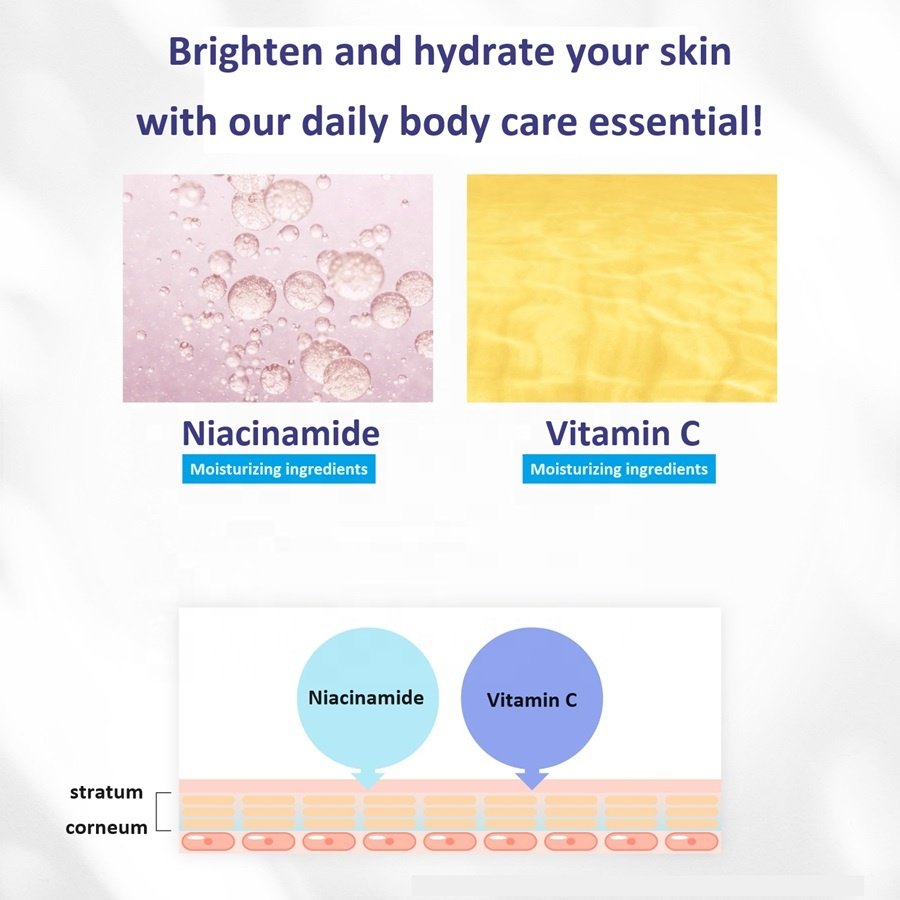 Brighten and hydrate your skin with our daily body care essential!

Niacinamide
Moisturizing ingredients

Vitamin C
Moisturizing ingredients

Niacinamide

Vitamin C

stratum corneum